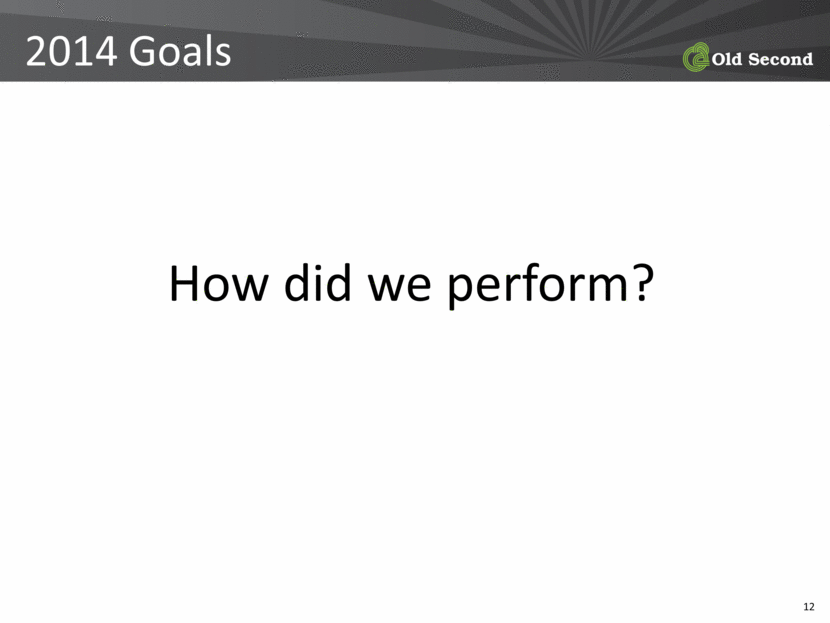 2014 Goals

Old Second

How did we perform?

12